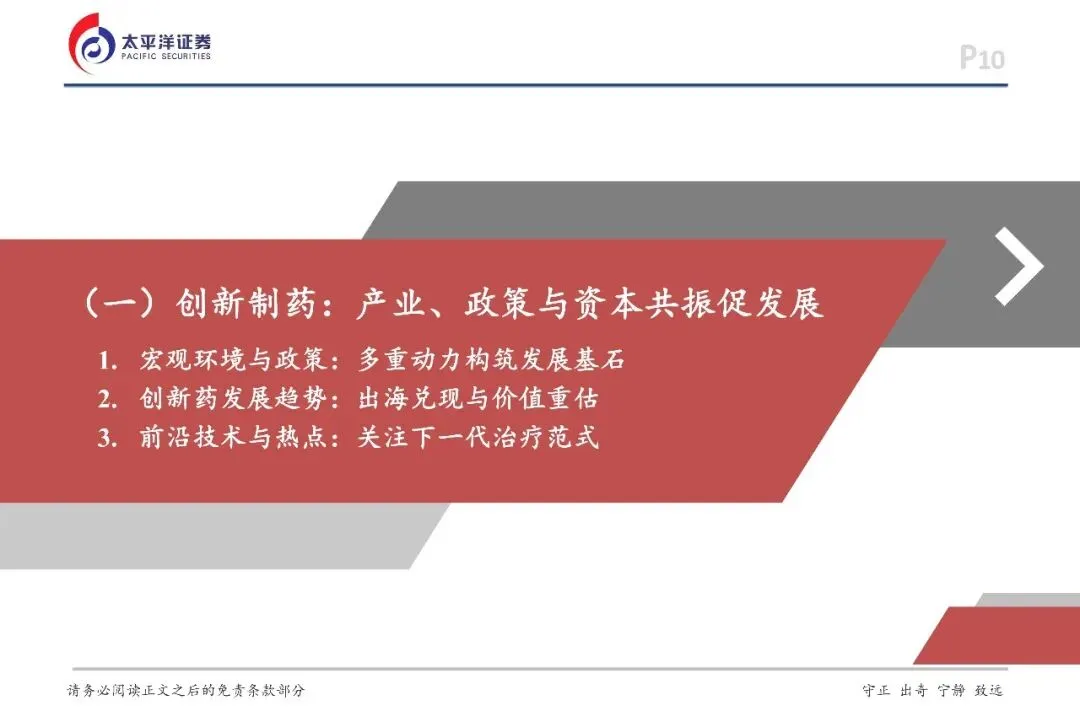 太平洋证券
PACIFIC SECURITIES

P10

（一）创新制药：产业、政策与资本共振促发展

1. 宏观环境与政策：多重动力构筑发展基石
2. 创新药发展趋势：出海兑现与价值重估
3. 前沿技术与热点：关注下一代治疗范式

请务必阅读正文之后的免责条款部分

守正 出奇 宁静 致远